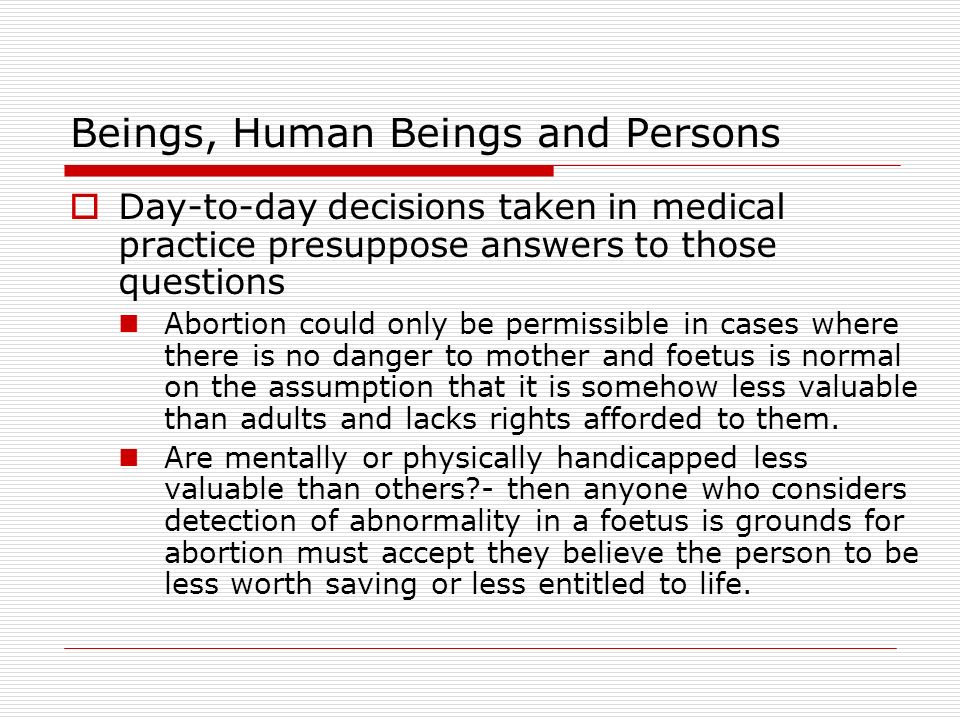 Beings, Human Beings and Persons

Day-to-day decisions taken in medical practice presuppose answers to those questions

Abortion could only be permissible in cases where there is no danger to mother and foetus is normal on the assumption that it is somehow less valuable than adults and lacks rights afforded to them.

Are mentally or physically handicapped less valuable than others?- then anyone who considers detection of abnormality in a foetus is grounds for abortion must accept they believe the person to be less worth saving or less entitled to life.